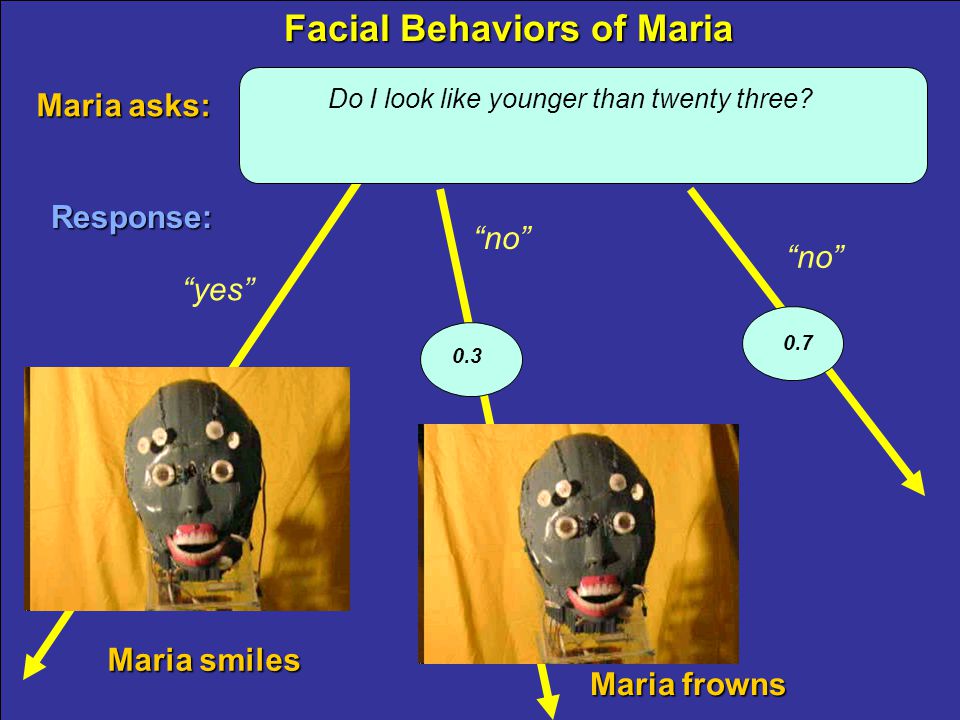 Facial Behaviors of Maria

Maria asks:

Do I look like younger than twenty three?

Response:

“yes”

“no”

“no”

0.3

0.7

Maria smiles

Maria frowns